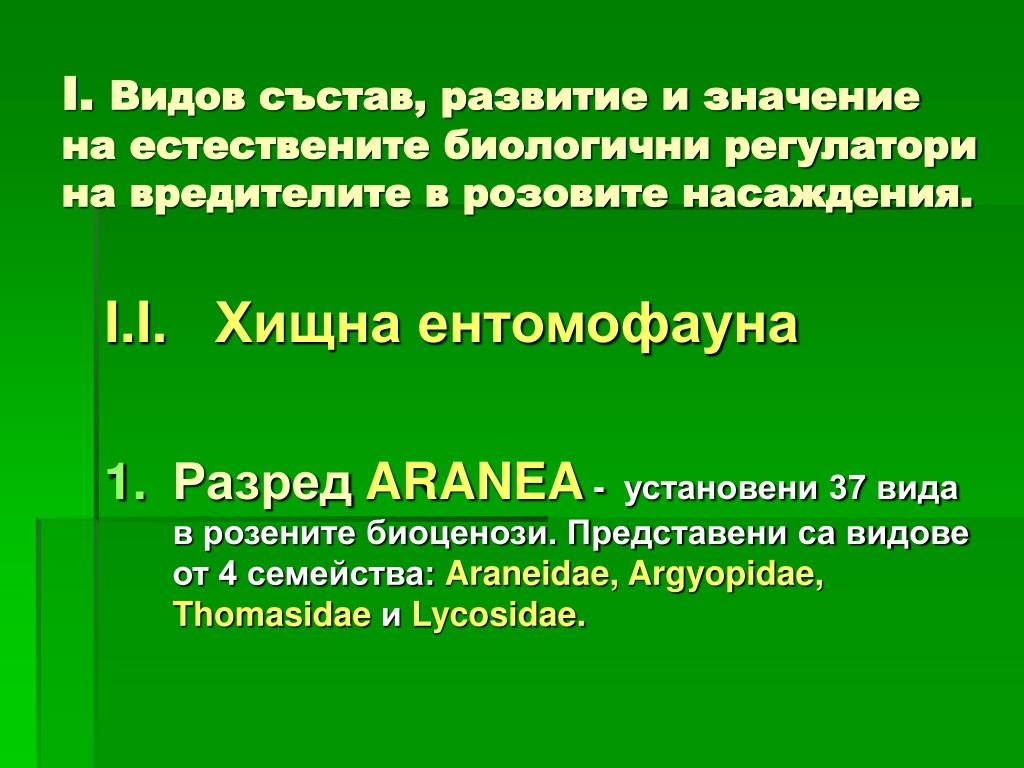 I. Видов състав, развитие и значение на естествените биологични регулатори на вредителите в розовите насаждения.

I.I. Хищна ентомофауна

1. Разред ARANEA - установени 37 вида в розените биоценози. Представени са видове от 4 семейства: Araneidae, Argyopidae, Thomasidae и Lycosidae.